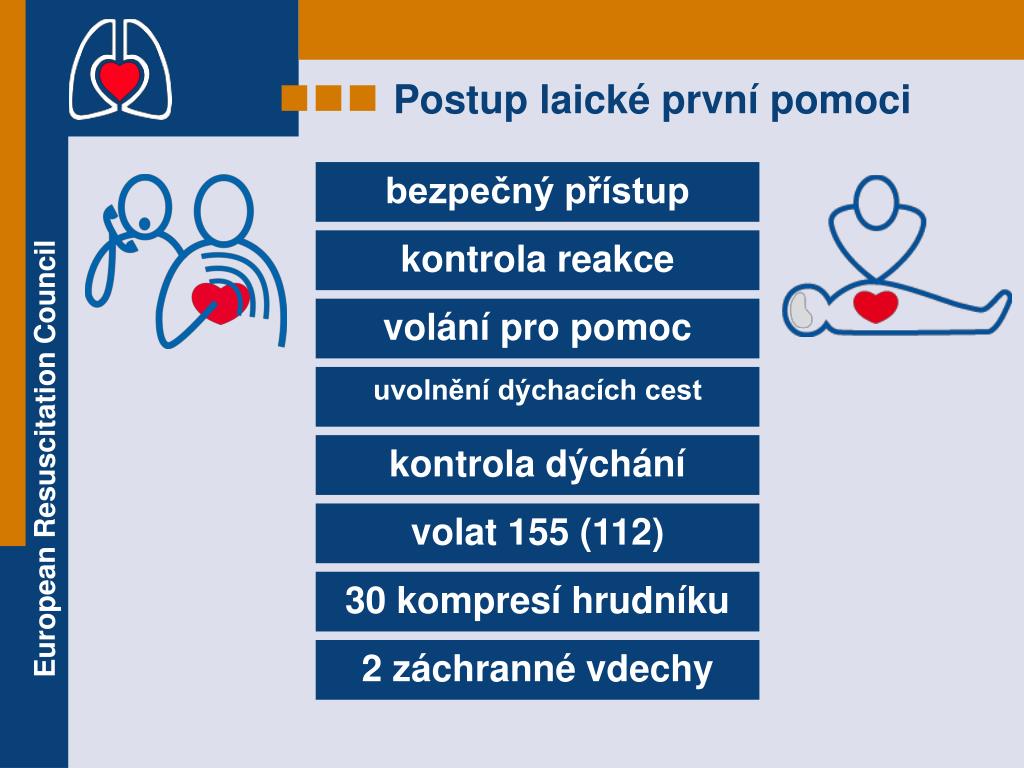 European Resuscitation Council

Postup laické první pomoci

bezpečný přístup

kontrola reakce

volání pro pomoc

uvolnění dýchacích cest

kontrola dýchání

volat 155 (112)

30 kompresí hrudníku

2 záchranné vdechy